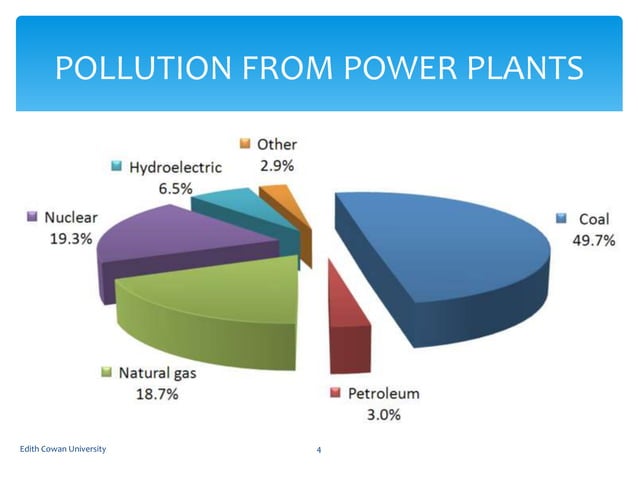 POLLUTION FROM POWER PLANTS

Other
2.9%

Hydroelectric
6.5%

Nuclear
19.3%

Coal
49.7%

Natural gas
18.7%

Petroleum
3.0%

Edith Cowan University

4